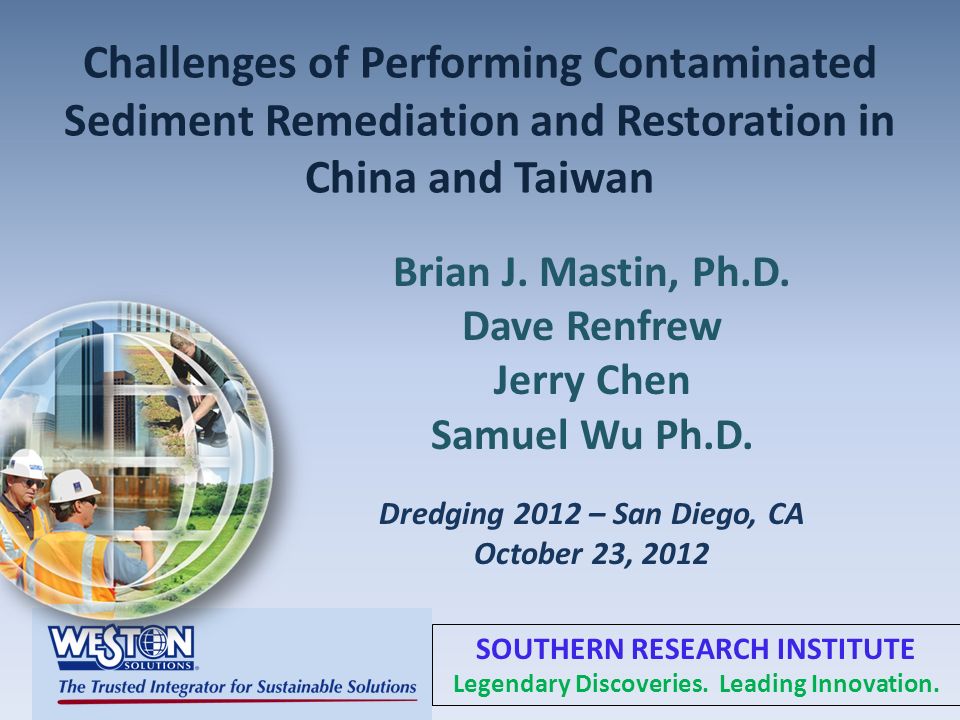 Challenges of Performing Contaminated Sediment Remediation and Restoration in China and Taiwan

Brian J. Mastin, Ph.D.
Dave Renfrew
Jerry Chen
Samuel Wu Ph.D.

Dredging 2012 – San Diego, CA
October 23, 2012

WESTON SOLUTIONS
The Trusted Integrator for Sustainable Solutions

SOUTHERN RESEARCH INSTITUTE
Legendary Discoveries. Leading Innovation.